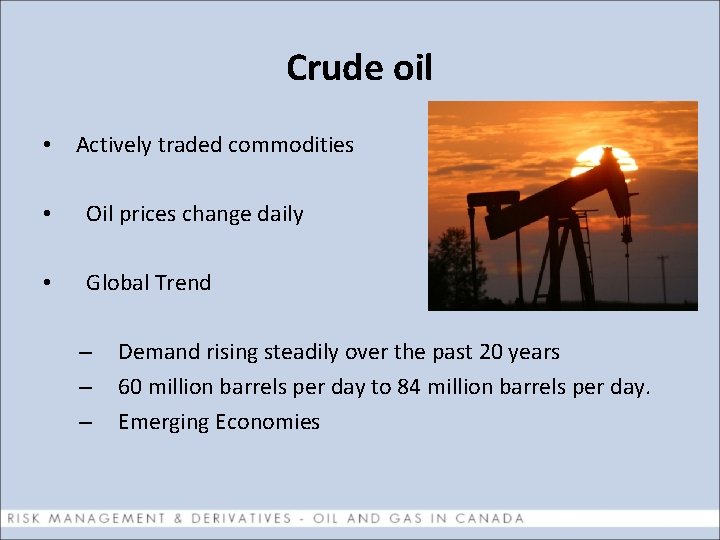 Crude oil

• Actively traded commodities

• Oil prices change daily

• Global Trend

– Demand rising steadily over the past 20 years
– 60 million barrels per day to 84 million barrels per day.
– Emerging Economies

RISK MANAGEMENT & DERIVATIVES - OIL AND GAS IN CANADA